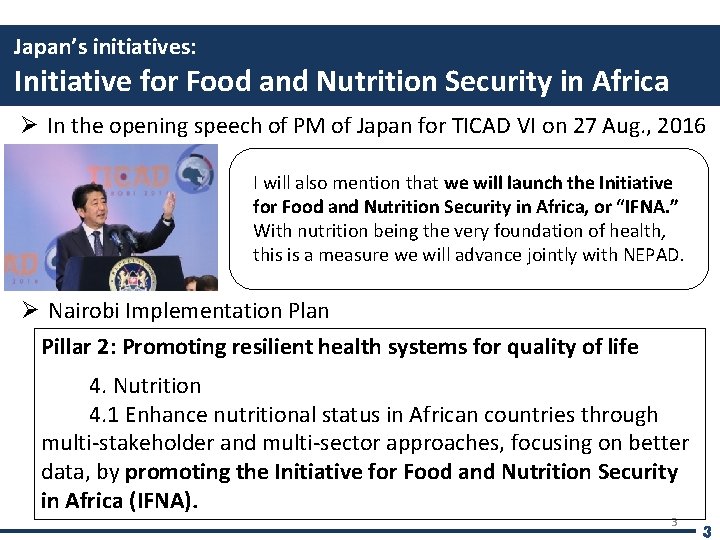 Japan's initiatives:
Initiative for Food and Nutrition Security in Africa

➢ In the opening speech of PM of Japan for TICAD VI on 27 Aug., 2016

I will also mention that we will launch the Initiative for Food and Nutrition Security in Africa, or "IFNA." With nutrition being the very foundation of health, this is a measure we will advance jointly with NEPAD.

➢ Nairobi Implementation Plan

Pillar 2: Promoting resilient health systems for quality of life

4. Nutrition

4.1 Enhance nutritional status in African countries through multi-stakeholder and multi-sector approaches, focusing on better data, by promoting the Initiative for Food and Nutrition Security in Africa (IFNA).

3

3